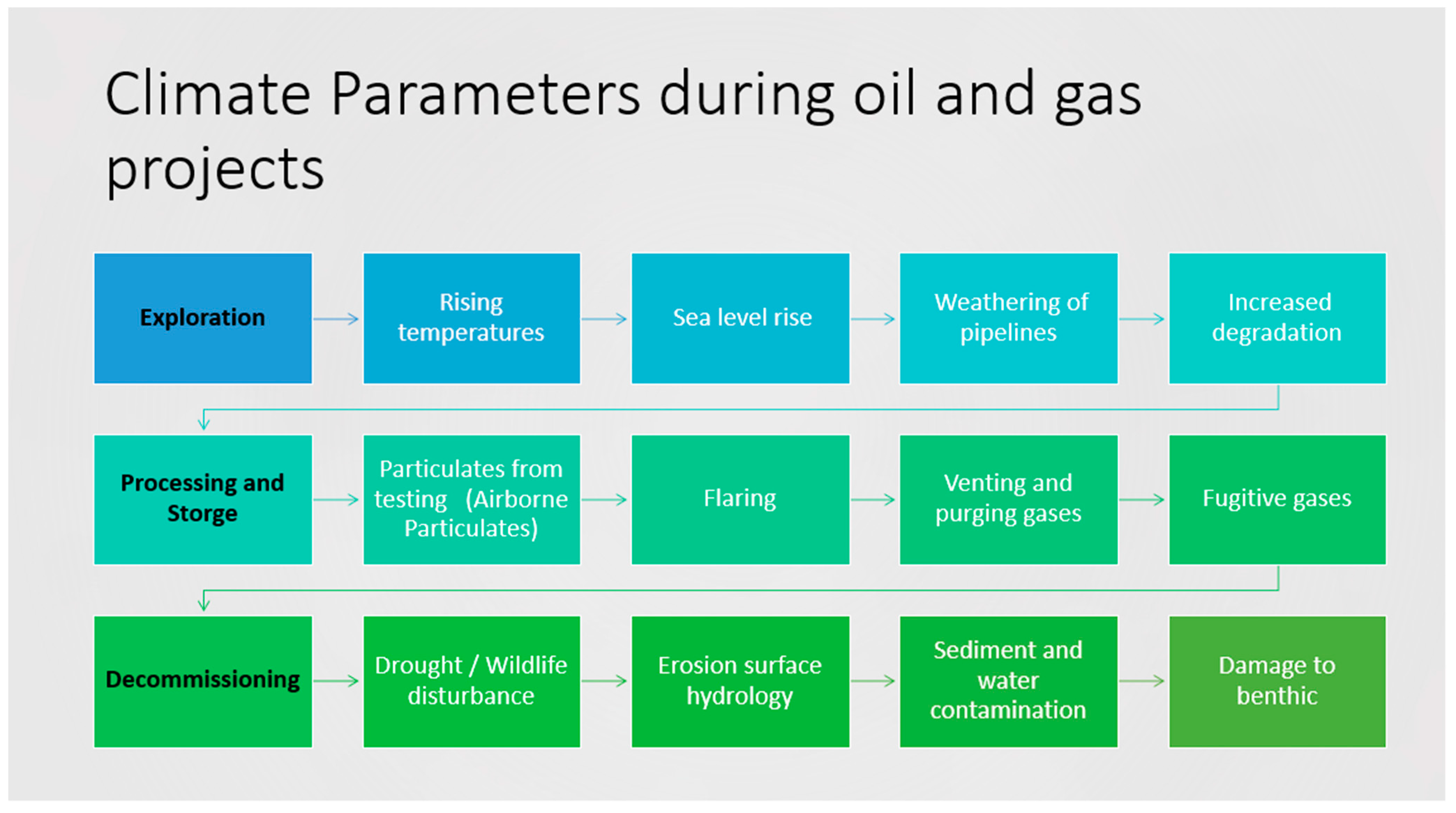 Climate Parameters during oil and gas projects

Exploration

Rising temperatures

Sea level rise

Weathering of pipelines

Increased degradation

Processing and Storge

Particulates from testing (Airborne Particulates)

Flaring

Venting and purging gases

Fugitive gases

Decommissioning

Drought / Wildlife disturbance

Erosion surface hydrology

Sediment and water contamination

Damage to benthic